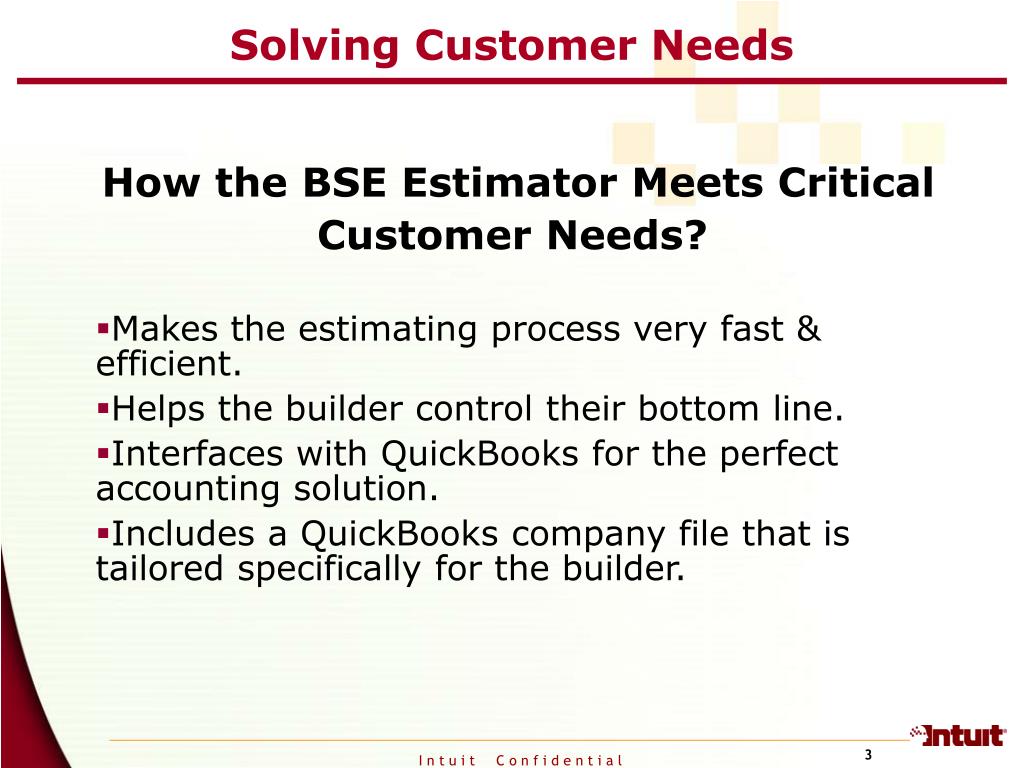 Solving Customer Needs

How the BSE Estimator Meets Critical Customer Needs?

▪Makes the estimating process very fast & efficient.

▪Helps the builder control their bottom line.

▪Interfaces with QuickBooks for the perfect accounting solution.

▪Includes a QuickBooks company file that is tailored specifically for the builder.

Intuit Confidential

3

Intuit